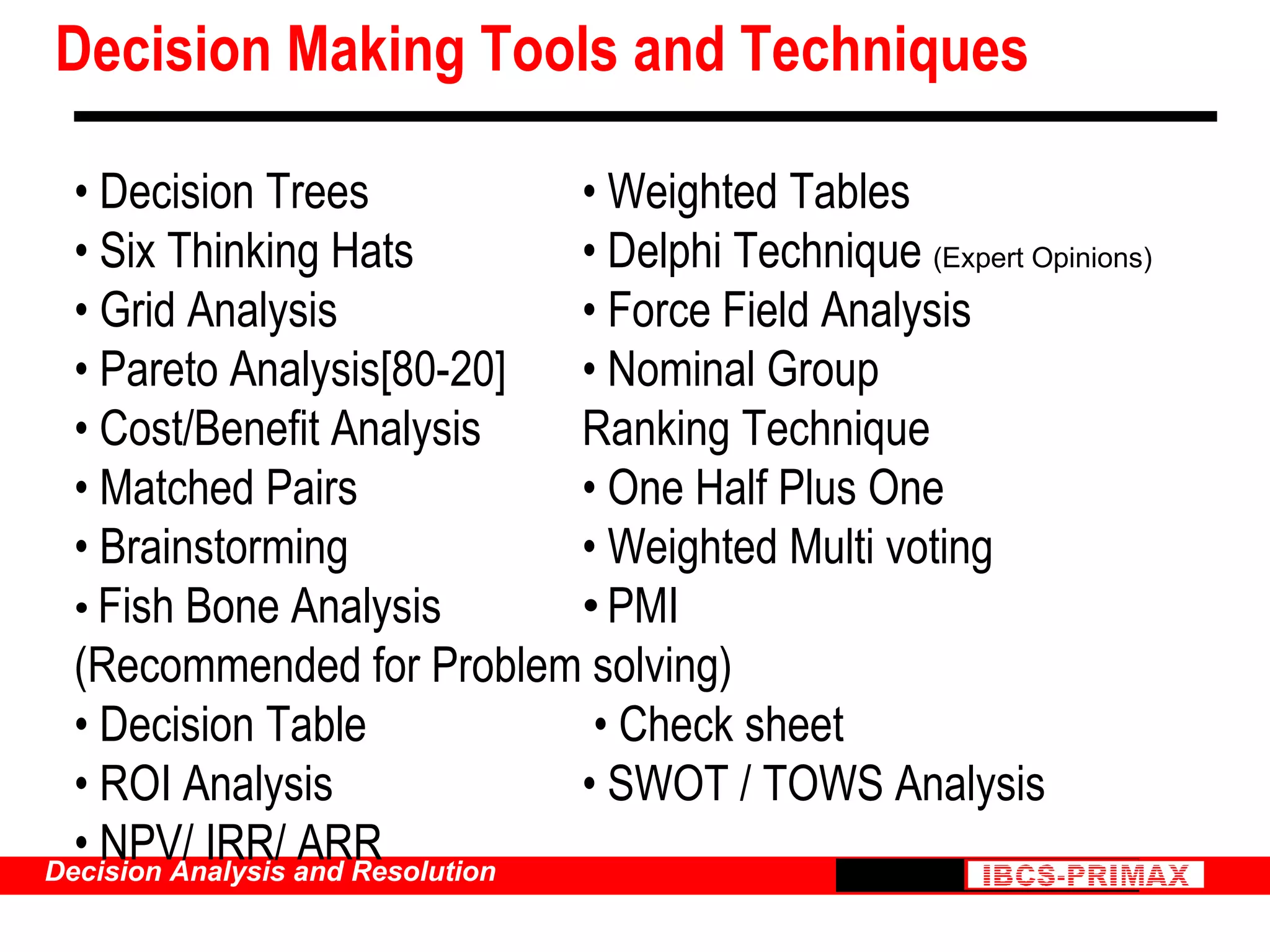 Decision Making Tools and Techniques

• Decision Trees
• Six Thinking Hats
• Grid Analysis
• Pareto Analysis[80-20]
• Cost/Benefit Analysis
• Matched Pairs
• Brainstorming
• Fish Bone Analysis
(Recommended for Problem solving)
• Decision Table
• ROI Analysis
• NPV/ IRR/ ARR

• Weighted Tables
• Delphi Technique (Expert Opinions)
• Force Field Analysis
• Nominal Group Ranking Technique
• One Half Plus One
• Weighted Multi voting
• PMI
• Check sheet
• SWOT / TOWS Analysis

Decision Analysis and Resolution
IBCS-PRIMAX